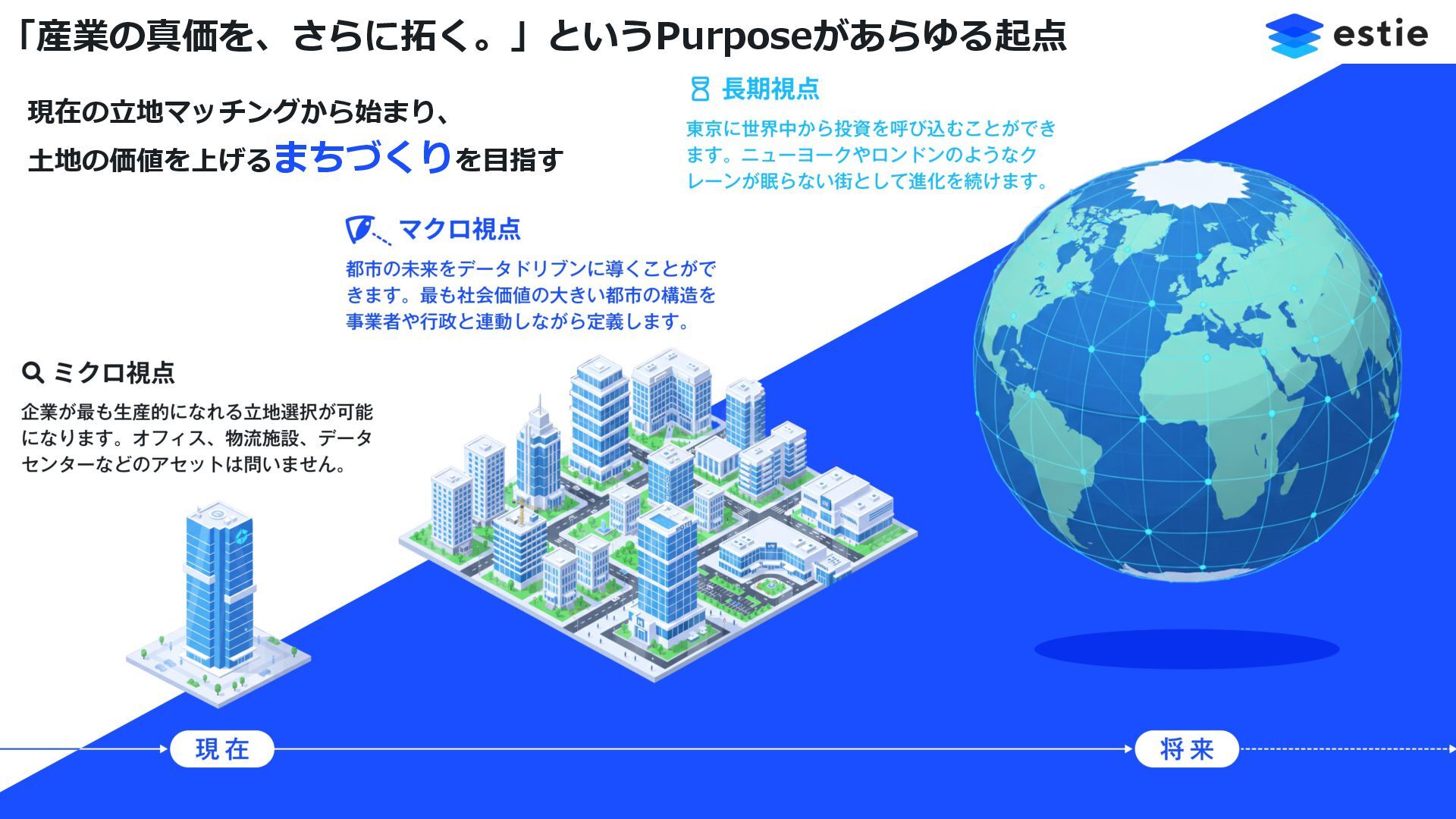 「産業の真価を、さらに拓く。」というPurposeがあらゆる起点

estie

現在の立地マッチングから始まり、
土地の価値を上げるまちづくりを目指す

長期視点

東京に世界中から投資を呼び込むことができます。ニューヨークやロンドンのようなクレーンが眠らない街として進化を続けます。

マクロ視点

都市の未来をデータドリブンに導くことができます。最も社会価値の大きい都市の構造を事業者や行政と連動しながら定義します。

ミクロ視点

企業が最も生産的になれる立地選択が可能になります。オフィス、物流施設、データセンターなどのアセットは問いません。

現在

将来